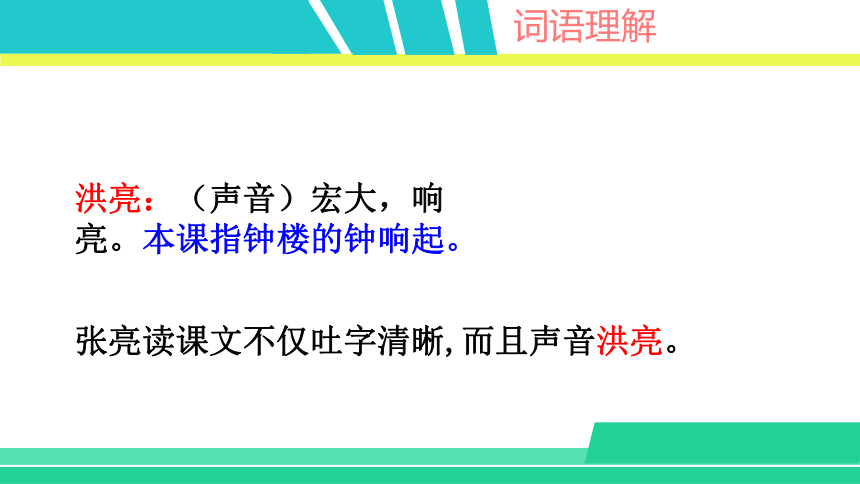 词语理解

洪亮：（声音）宏大，响亮。本课指钟楼的钟响起。

张亮读课文不仅吐字清晰,而且声音洪亮。